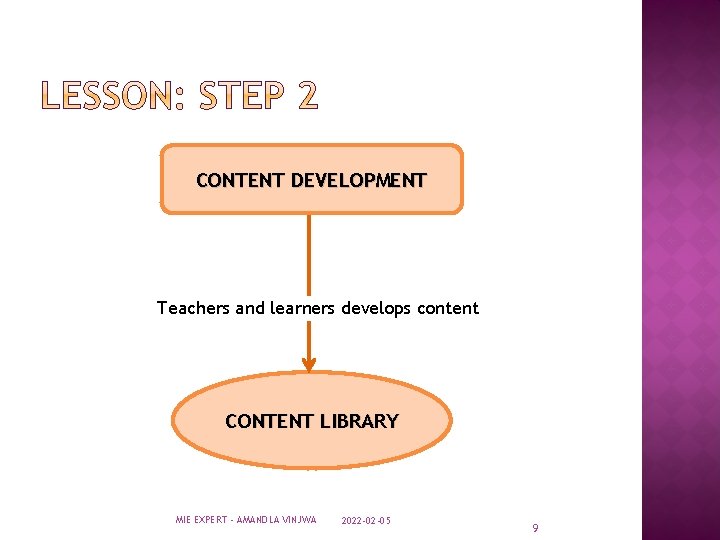 LESSON: STEP 2

CONTENT DEVELOPMENT

Teachers and learners develops content

CONTENT LIBRARY

MIE EXPERT - AMANDLA VINJWA 2022-02-05 9